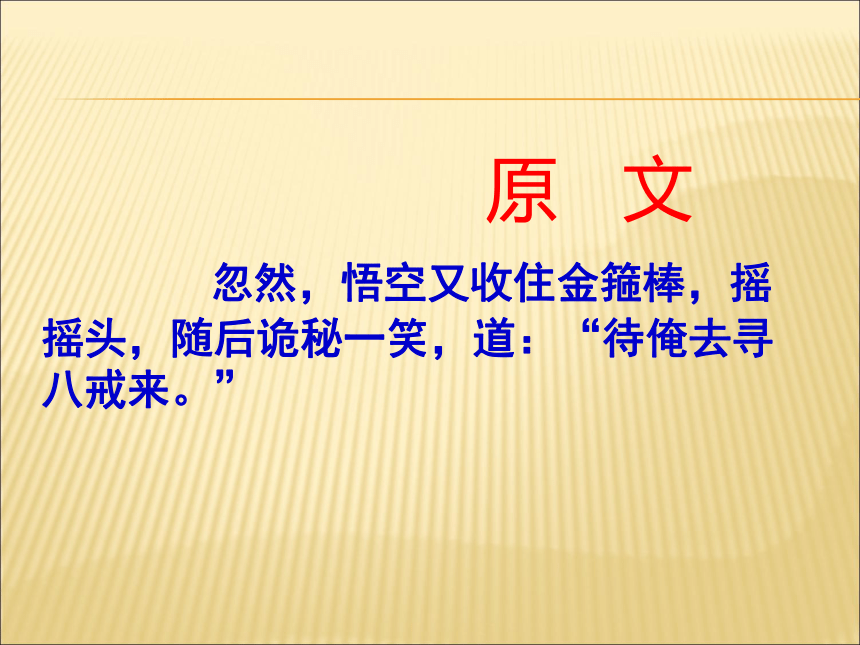 原 文

忽然，悟空又收住金箍棒，摇摇头，随后诡秘一笑，道：“待俺去寻八戒来。”